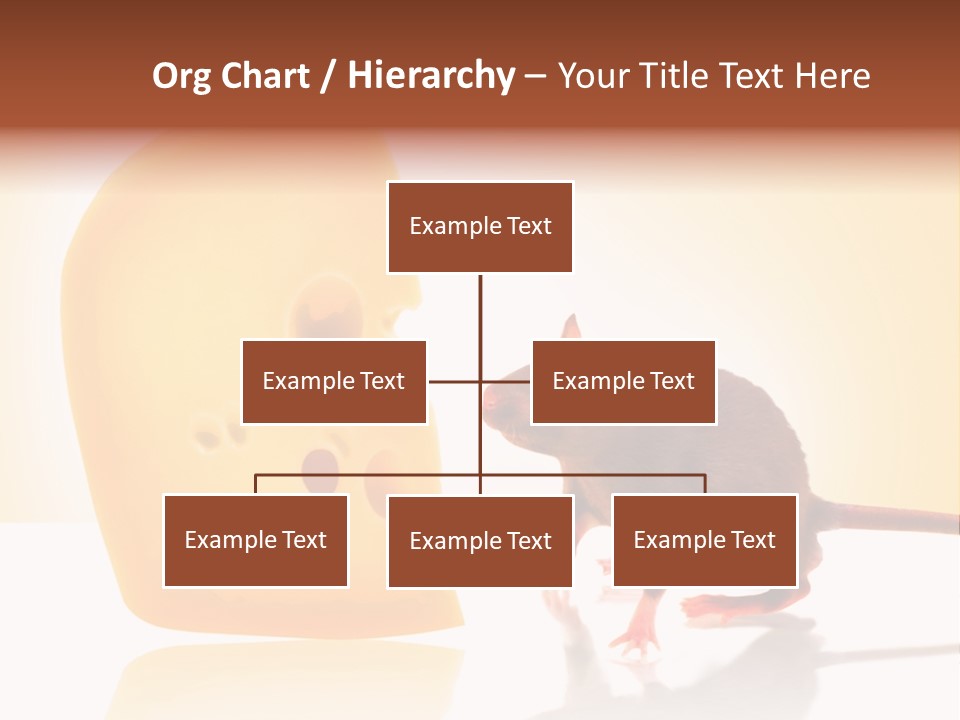 Org Chart / Hierarchy – Your Title Text Here

Example Text

Example Text

Example Text

Example Text

Example Text

Example Text